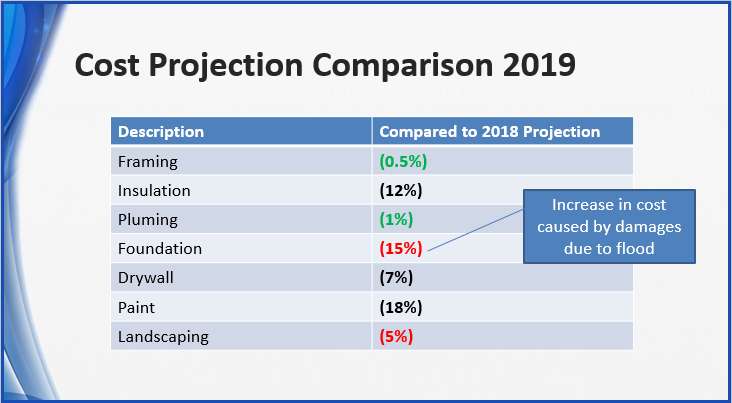 Cost Projection Comparison 2019

| Description | Compared to 2018 Projection |
|---|---|
| Framing | (0.5%) |
| Insulation | (12%) |
| Pluming | (1%) |
| Foundation | (15%) |
| Drywall | (7%) |
| Paint | (18%) |
| Landscaping | (5%) |

Increase in cost caused by damages due to flood